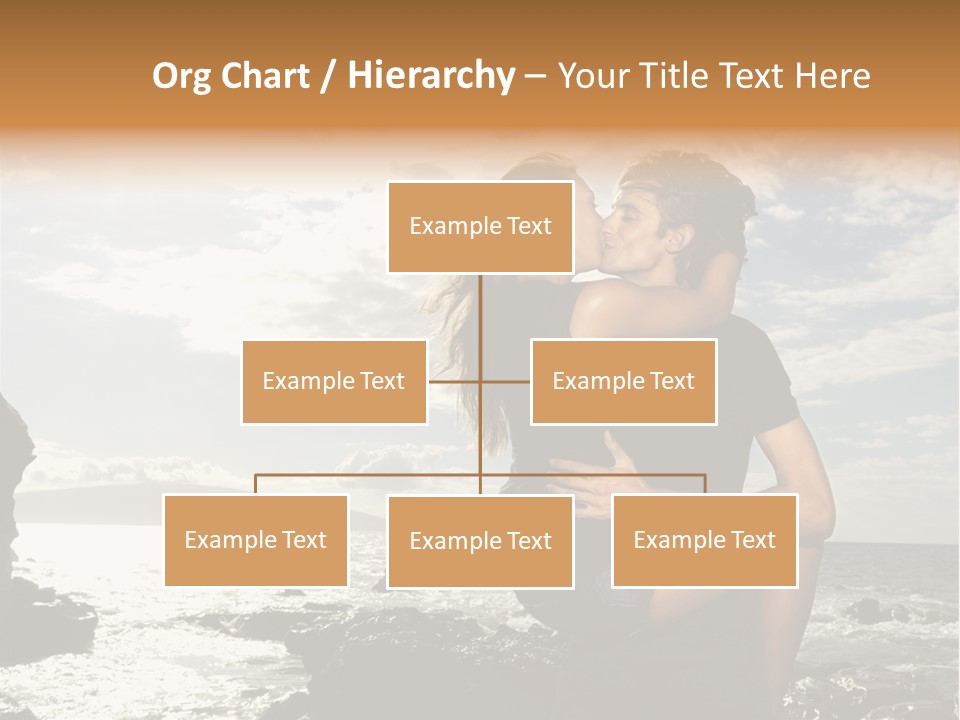 Org Chart / Hierarchy – Your Title Text Here

Example Text

Example Text

Example Text

Example Text

Example Text

Example Text